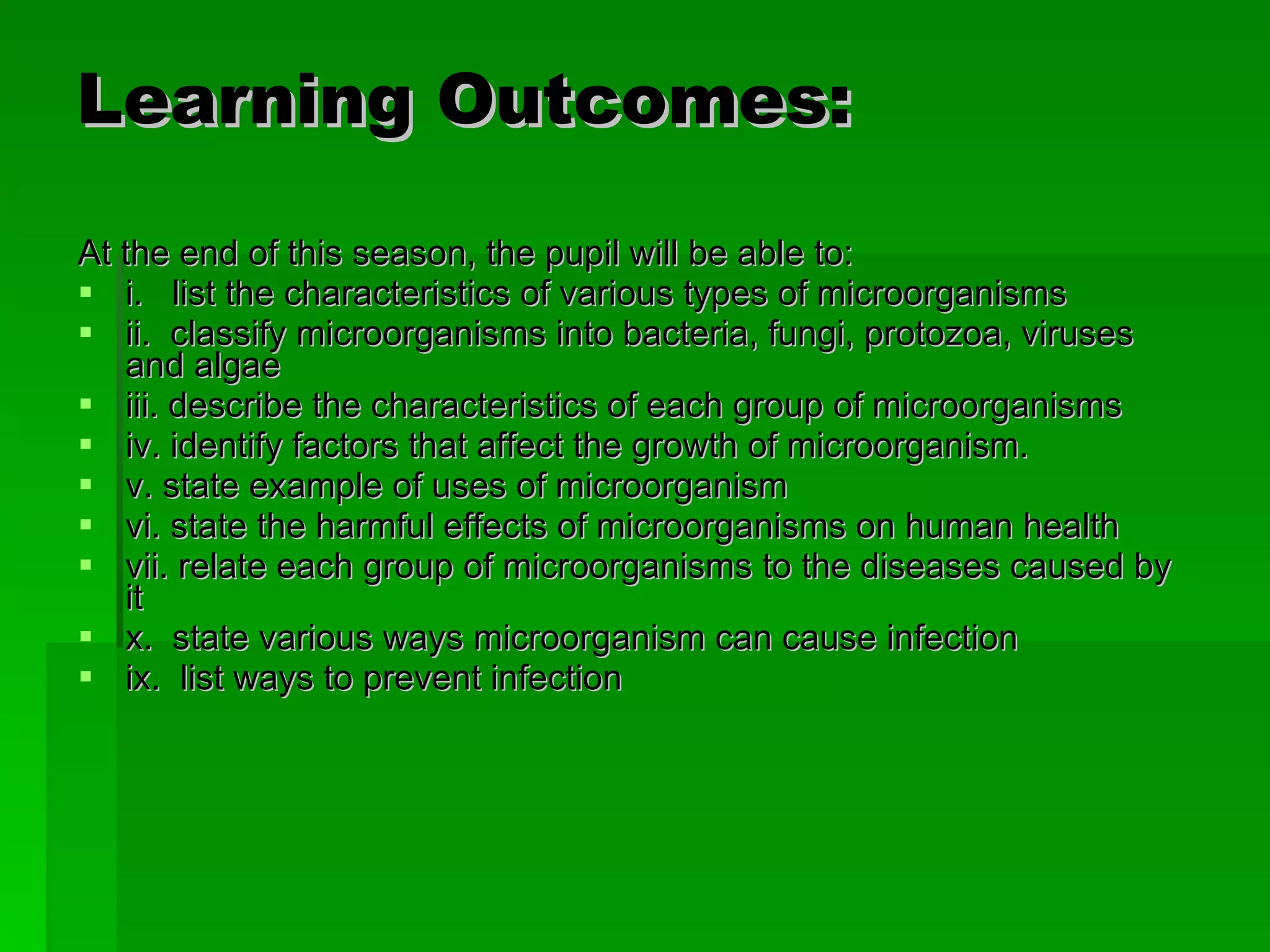 Learning Outcomes:

At the end of this season, the pupil will be able to:

- i. list the characteristics of various types of microorganisms
- ii. classify microorganisms into bacteria, fungi, protozoa, viruses and algae
- iii. describe the characteristics of each group of microorganisms
- iv. identify factors that affect the growth of microorganism.
- v. state example of uses of microorganism
- vi. state the harmful effects of microorganisms on human health
- vii. relate each group of microorganisms to the diseases caused by it
- x. state various ways microorganism can cause infection
- ix. list ways to prevent infection